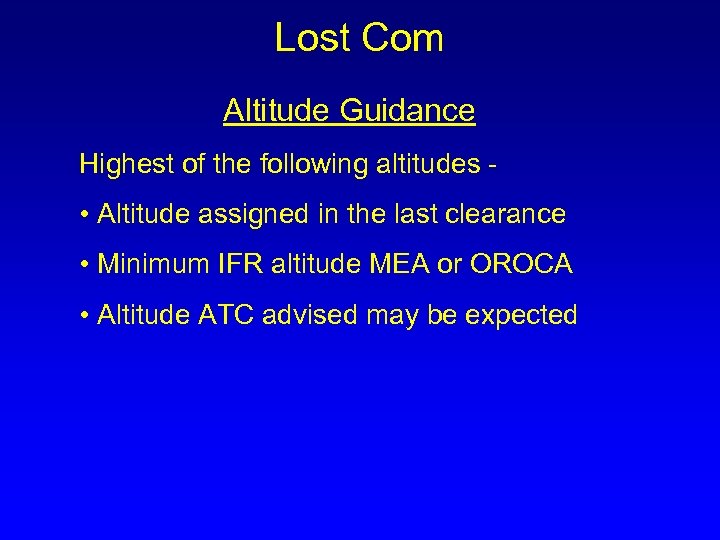 Lost Com

Altitude Guidance

Highest of the following altitudes -

• Altitude assigned in the last clearance

• Minimum IFR altitude MEA or OROCA

• Altitude ATC advised may be expected